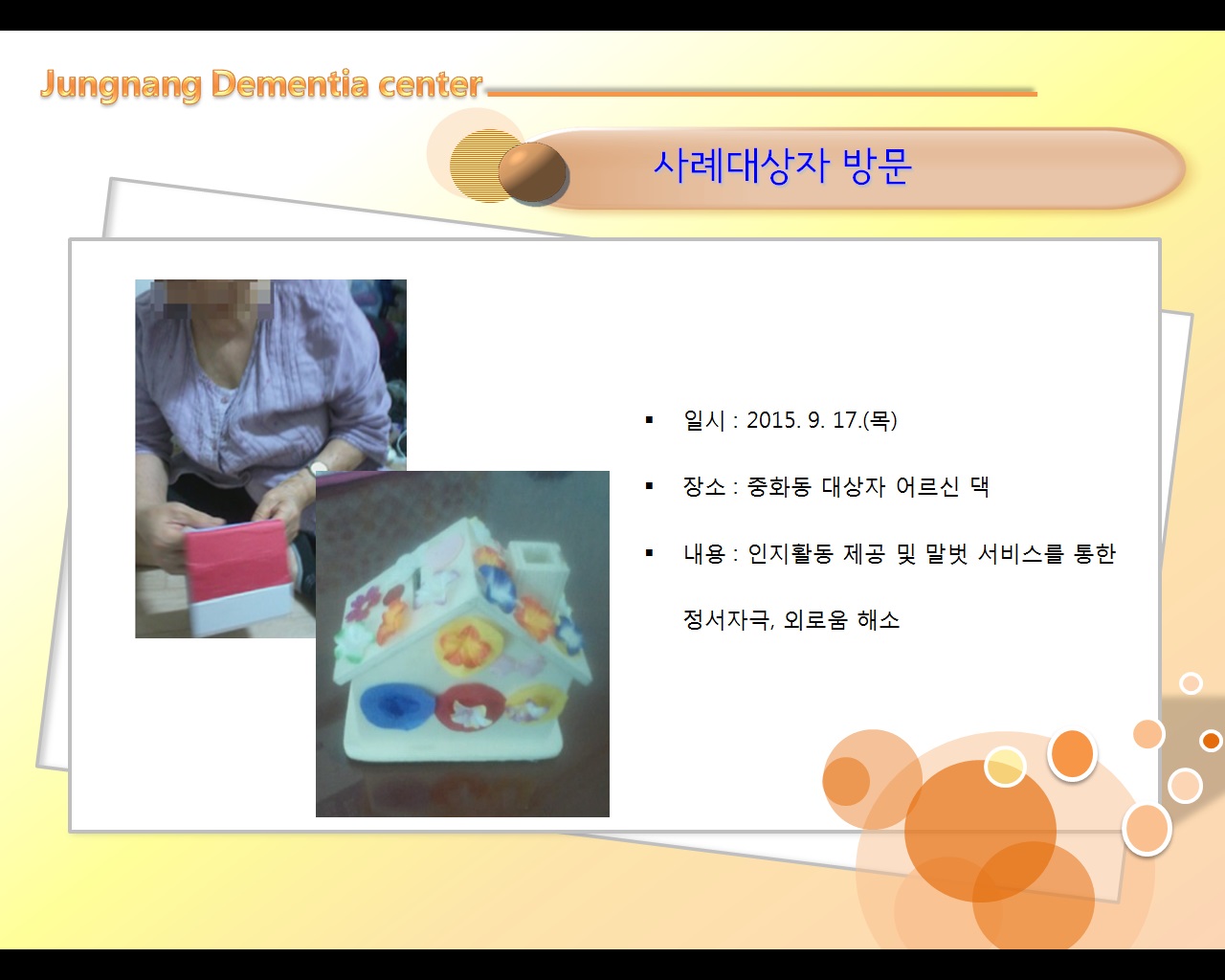 Jungnang Dementia center

사례대상자 방문

▪ 일시 : 2015. 9. 17.(목)

▪ 장소 : 중화동 대상자 어르신 댁

▪ 내용 : 인지활동 제공 및 말벗 서비스를 통한 정서자극, 외로움 해소